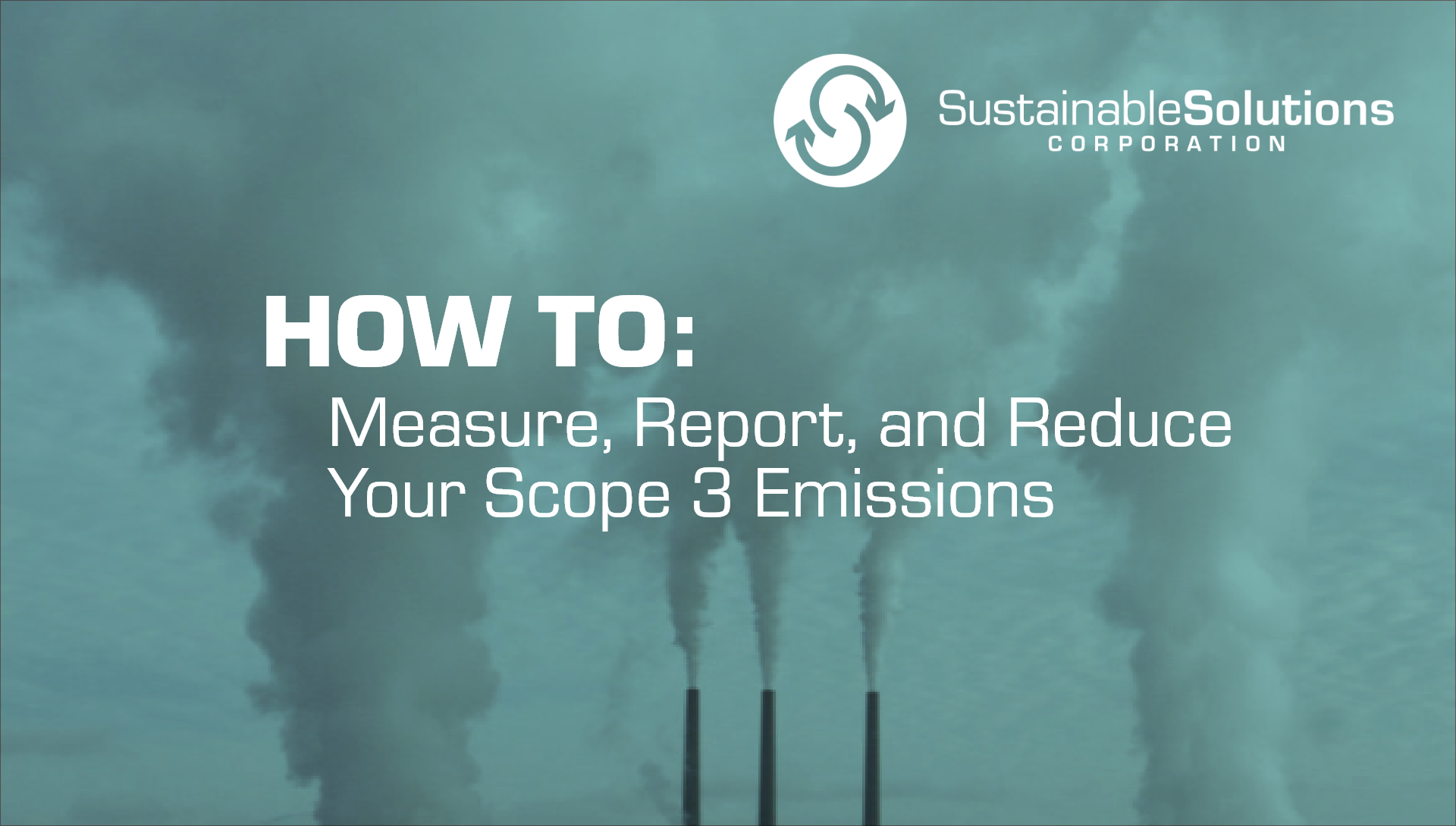 SustainableSolutions
CORPORATION

HOW TO:
Measure, Report, and Reduce Your Scope 3 Emissions